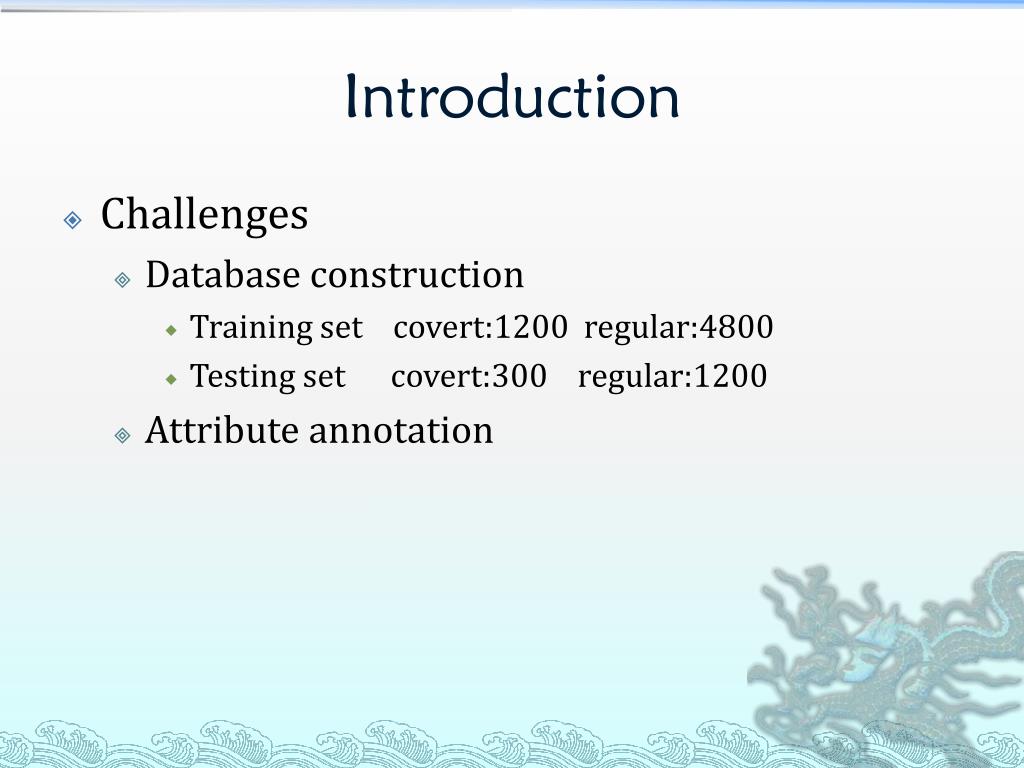 Introduction

Challenges

Database construction

Training set covert:1200 regular:4800

Testing set covert:300 regular:1200

Attribute annotation